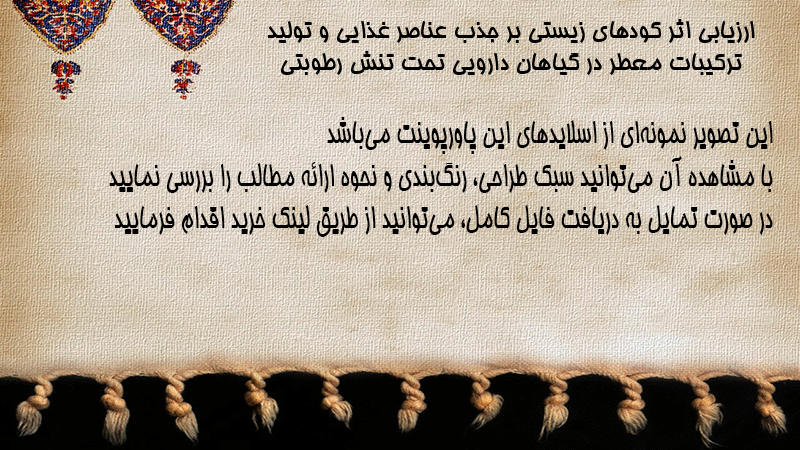 ارزیابی اثر کودهای زیستی بر جذب عناصر غذایی و تولید ترکیبات معطر در گیاهان دارویی تحت تنش رطوبتی

این تصویر نمونه‌ای از اسلایدهای این پاورپوینت می‌باشد
با مشاهده آن می‌توانید سبک طراحی، رنگ‌بندی و نحوه ارائه مطالب را بررسی نمایید
در صورت تمایل به دریافت فایل کامل، می‌توانید از طریق لینک خرید اقدام فرمایید